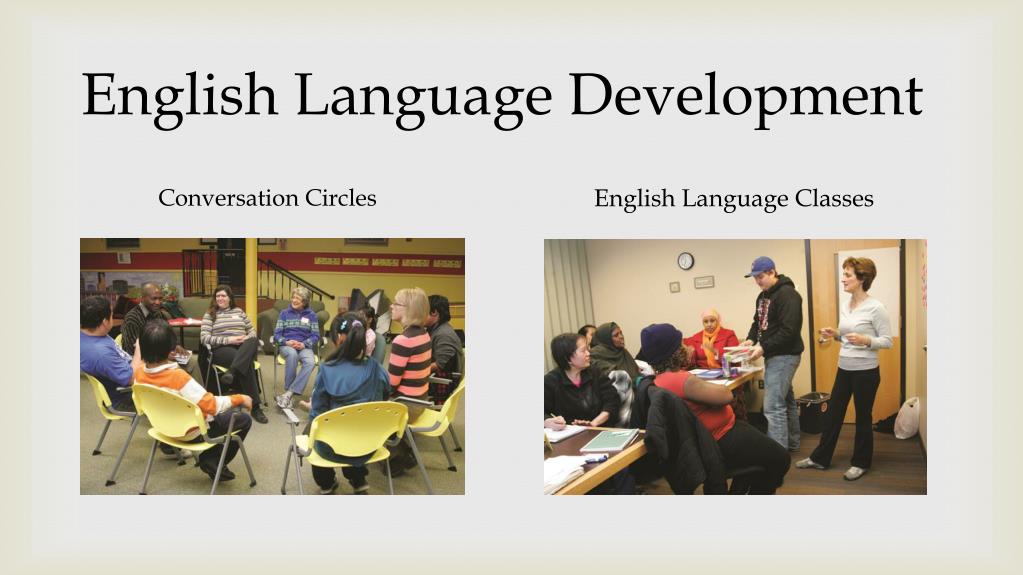 English Language Development

Conversation Circles

English Language Classes